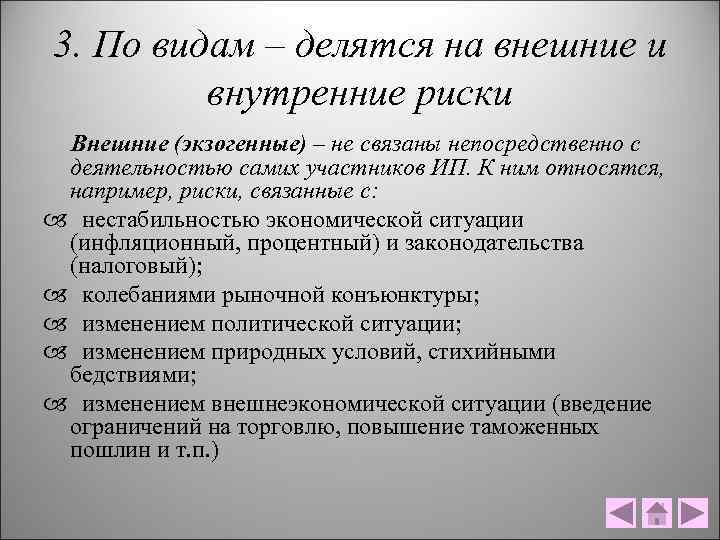 3. По видам – делятся на внешние и внутренние риски

Внешние (экзогенные) – не связаны непосредственно с деятельностью самих участников ИП. К ним относятся, например, риски, связанные с:

нестабильностью экономической ситуации (инфляционный, процентный) и законодательства (налоговый);

колебаниями рыночной конъюнктуры;

изменением политической ситуации;

изменением природных условий, стихийными бедствиями;

изменением внешнеэкономической ситуации (введение ограничений на торговлю, повышение таможенных пошлин и т.п.)